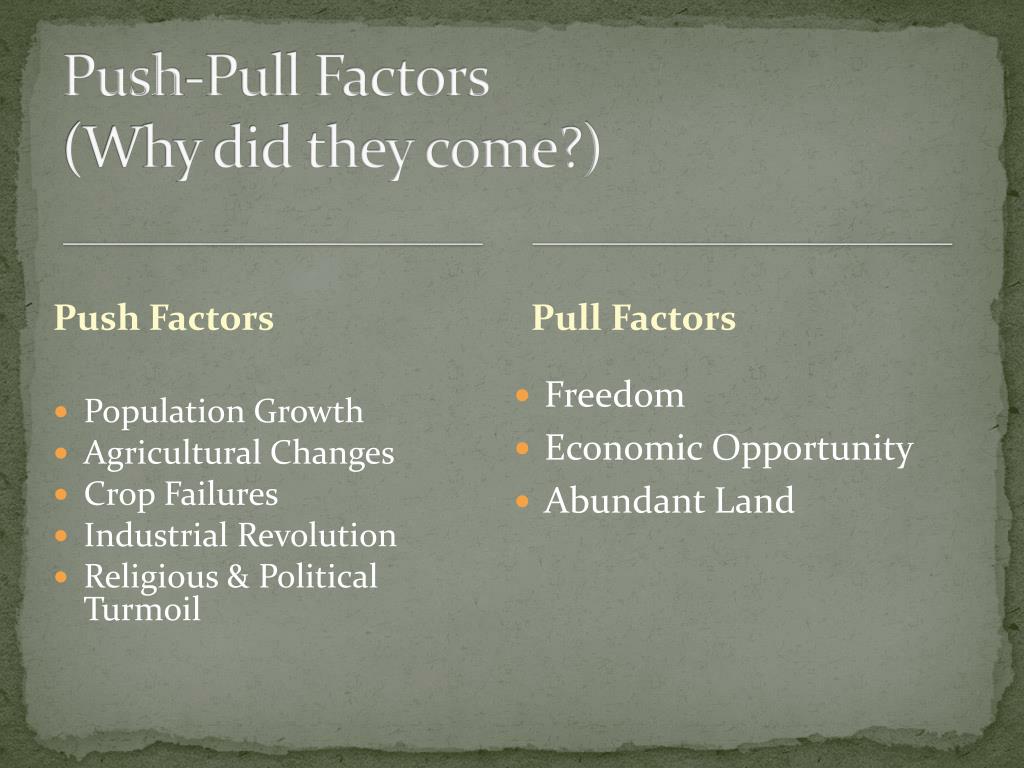 Push-Pull Factors
(Why did they come?)

Push Factors

- Population Growth
- Agricultural Changes
- Crop Failures
- Industrial Revolution
- Religious & Political Turmoil

Pull Factors

- Freedom
- Economic Opportunity
- Abundant Land